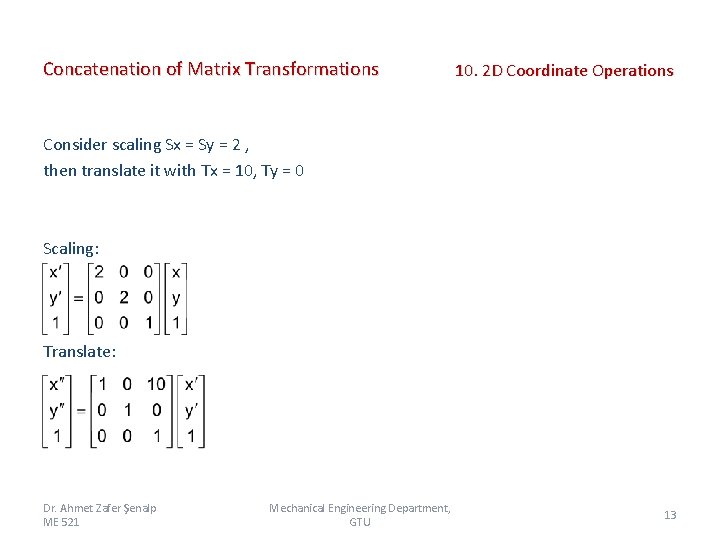 Concatenation of Matrix Transformations

10. 2D Coordinate Operations

Consider scaling Sx = Sy = 2 ,
then translate it with Tx = 10, Ty = 0

Scaling:

$\begin{bmatrix} x' \\ y' \\ 1 \end{bmatrix} = \begin{bmatrix} 2 & 0 & 0 \\ 0 & 2 & 0 \\ 0 & 0 & 1 \end{bmatrix} \begin{bmatrix} x \\ y \\ 1 \end{bmatrix}$

Translate:

$\begin{bmatrix} x'' \\ y'' \\ 1 \end{bmatrix} = \begin{bmatrix} 1 & 0 & 10 \\ 0 & 1 & 0 \\ 0 & 0 & 1 \end{bmatrix} \begin{bmatrix} x' \\ y' \\ 1 \end{bmatrix}$

Dr. Ahmet Zafer Şenalp
ME 521

Mechanical Engineering Department, GTU

13